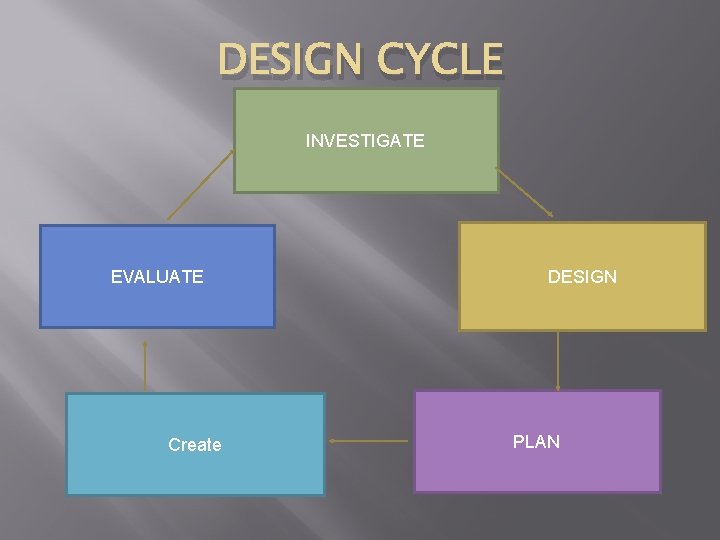 DESIGN CYCLE

INVESTIGATE

DESIGN

PLAN

Create

EVALUATE